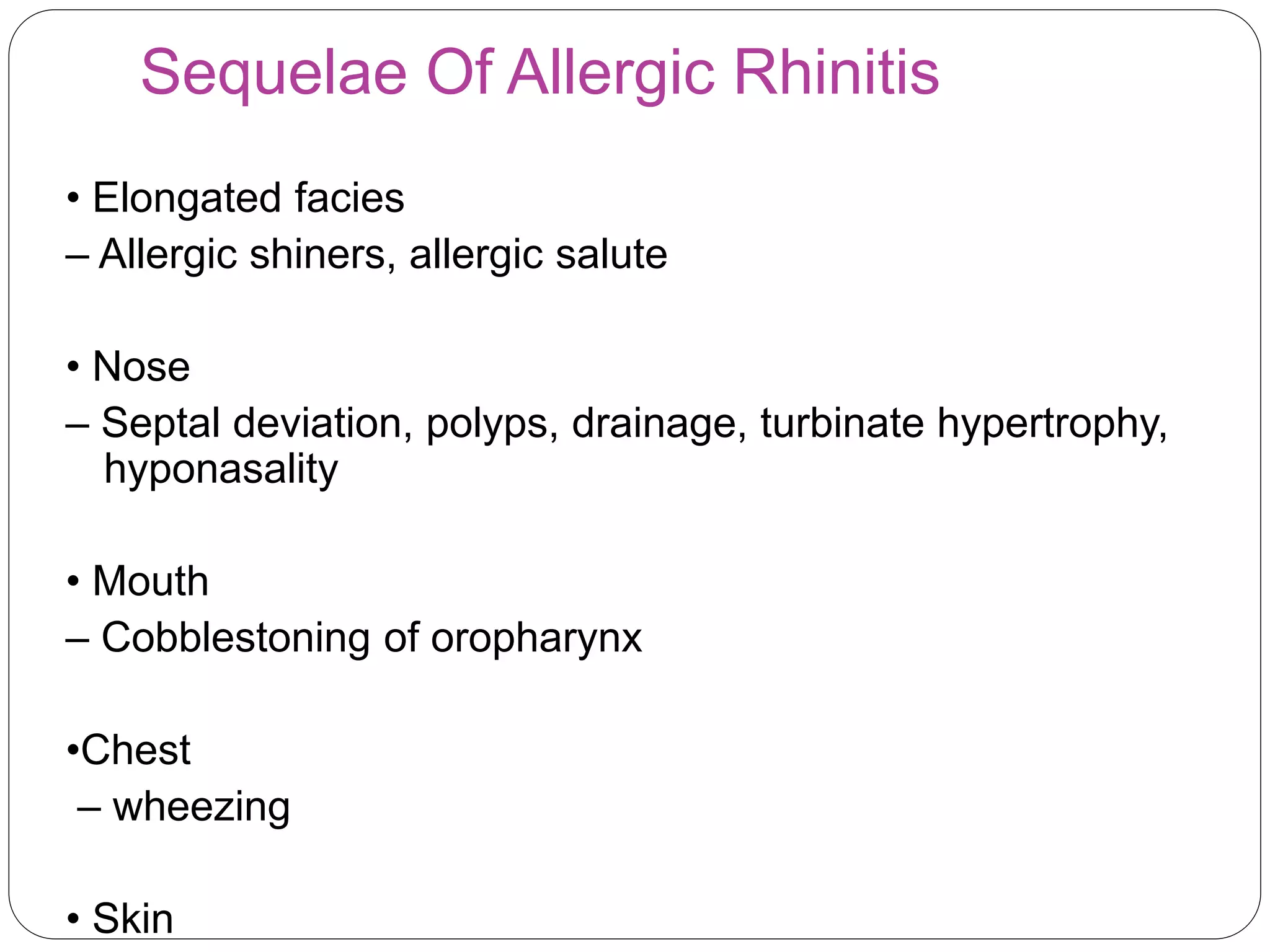 Sequelae Of Allergic Rhinitis

• Elongated facies
– Allergic shiners, allergic salute

• Nose
– Septal deviation, polyps, drainage, turbinate hypertrophy, hyponasality

• Mouth
– Cobblestoning of oropharynx

•Chest
– wheezing

• Skin